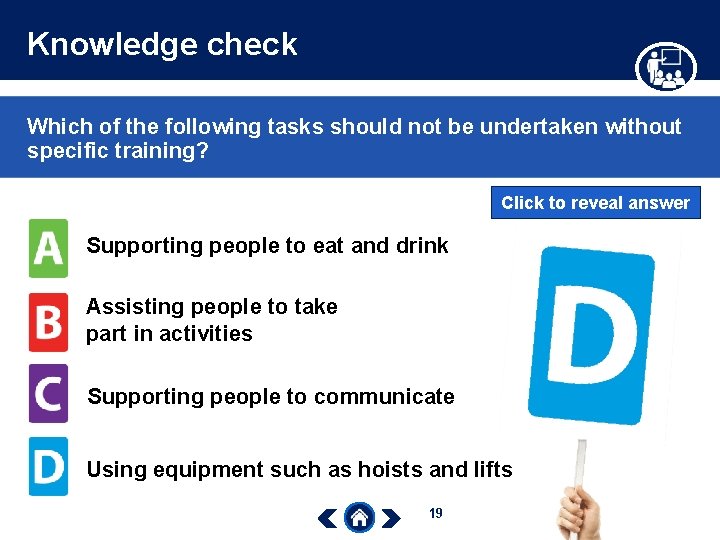 Knowledge check

Which of the following tasks should not be undertaken without specific training?

Click to reveal answer

A Supporting people to eat and drink

B Assisting people to take part in activities

C Supporting people to communicate

D Using equipment such as hoists and lifts

D

19